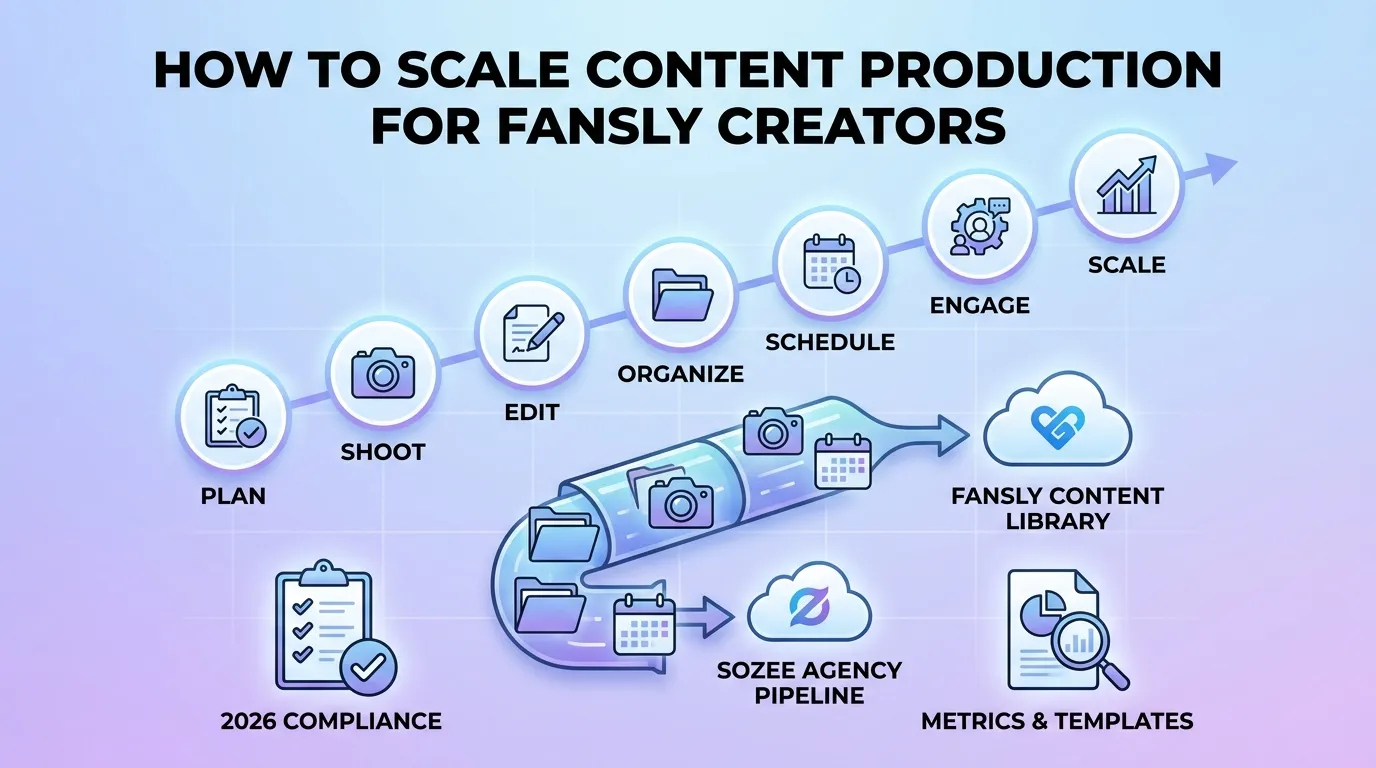 HOW TO SCALE CONTENT PRODUCTION FOR FANSLY CREATORS

PLAN

SHOOT

EDIT

ORGANIZE

SCHEDULE

ENGAGE

SCALE

FANSLY CONTENT LIBRARY

2026 COMPLIANCE

SOZEE AGENCY PIPELINE

METRICS & TEMPLATES